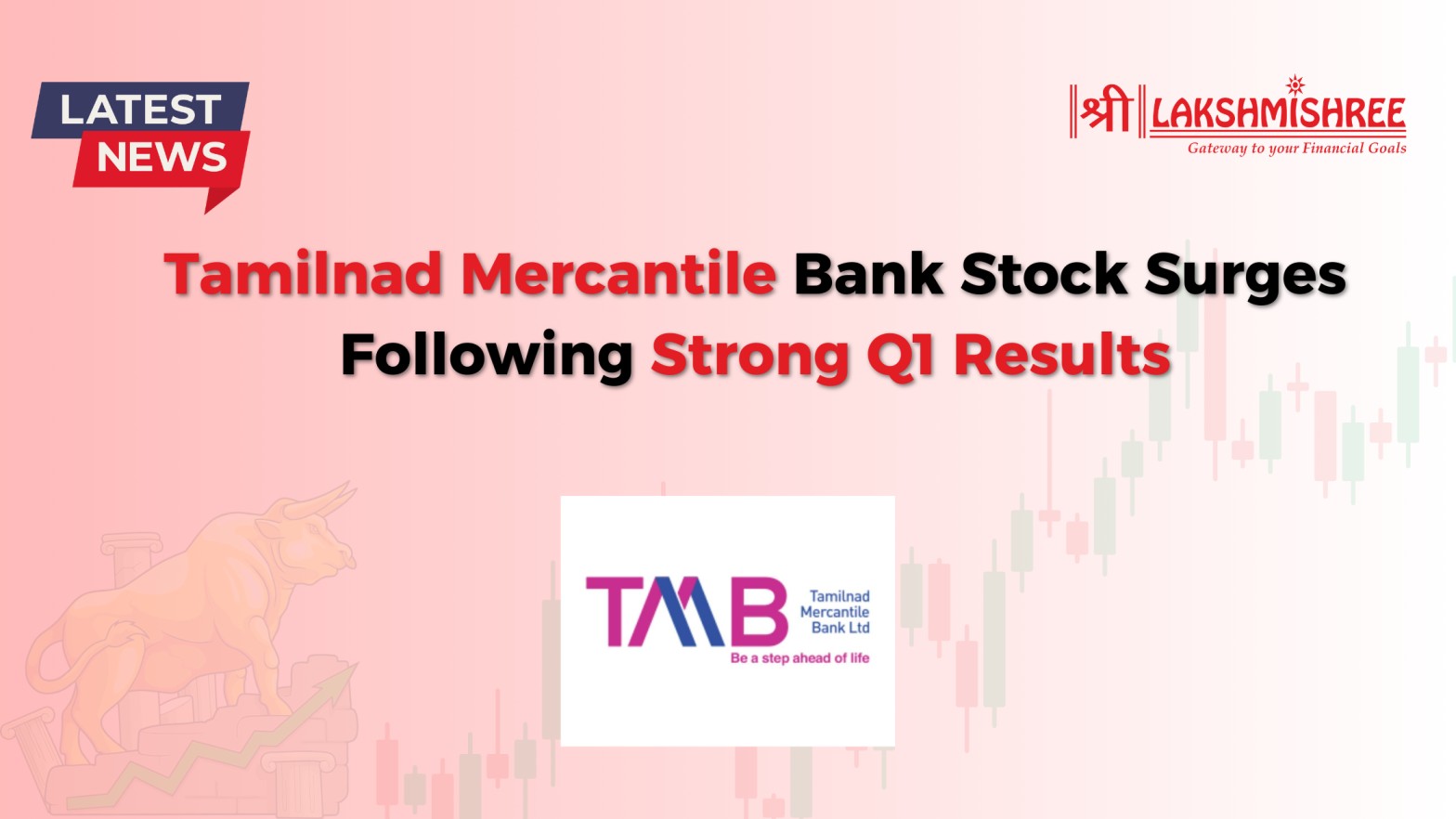 LATEST NEWS

श्री LAKSHMISHREE
Gateway to your Financial Goals

Tamilnad Mercantile Bank Stock Surges Following Strong Q1 Results

TMB Tamilnad Mercantile Bank Ltd
Be a step ahead of life